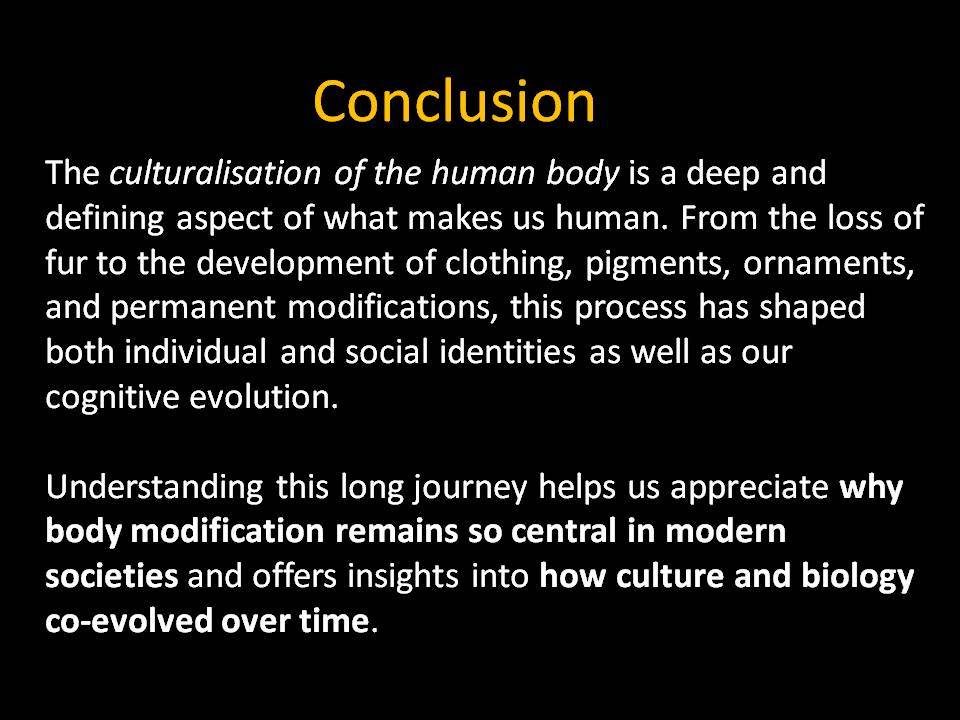 Conclusion

The culturalisation of the human body is a deep and defining aspect of what makes us human. From the loss of fur to the development of clothing, pigments, ornaments, and permanent modifications, this process has shaped both individual and social identities as well as our cognitive evolution.

Understanding this long journey helps us appreciate why body modification remains so central in modern societies and offers insights into how culture and biology co-evolved over time.